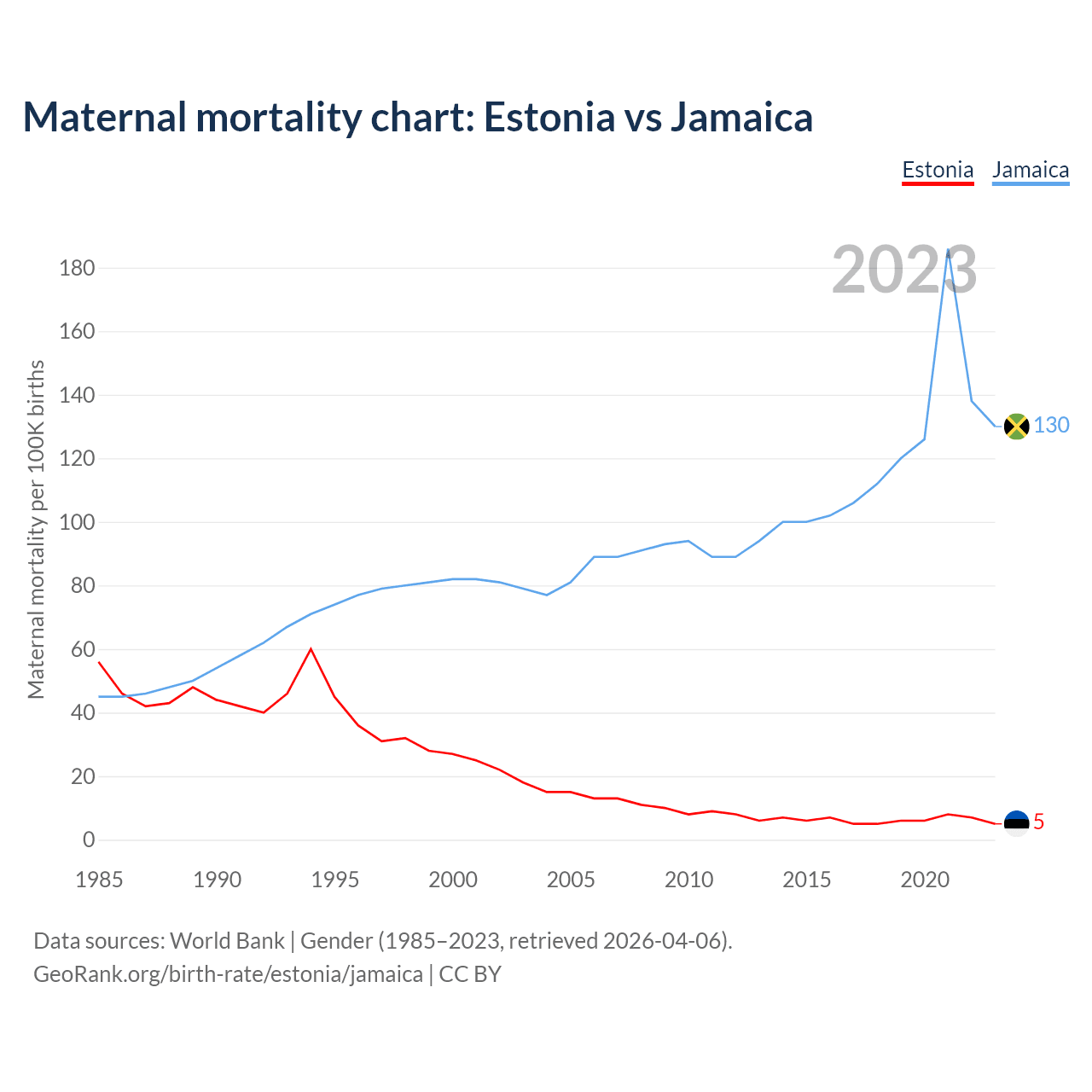 Maternal mortality chart: Estonia vs Jamaica

Estonia Jamaica

2023

Maternal mortality per 100K births

180
160
140
120
100
80
60
40
20
0

130
5

1985 1990 1995 2000 2005 2010 2015 2020

Data sources: World Bank | Gender (1985–2023, retrieved 2026-04-06).
GeoRank.org/birth-rate/estonia/jamaica | CC BY